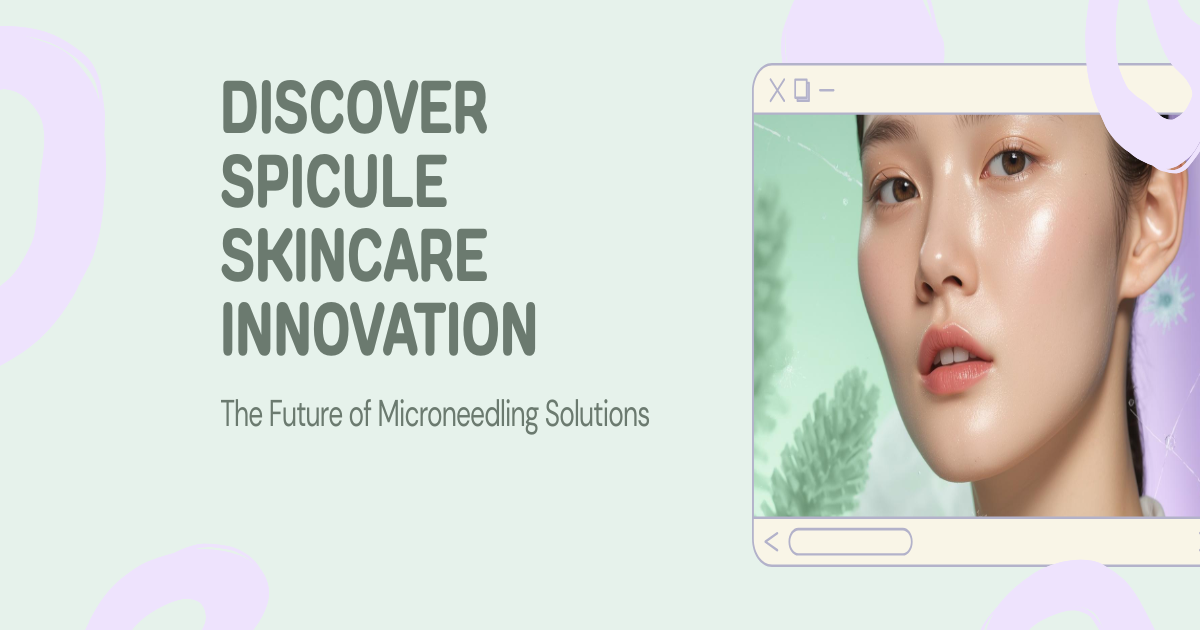 DISCOVER SPICULE SKINCARE INNOVATION

The Future of Microneedling Solutions